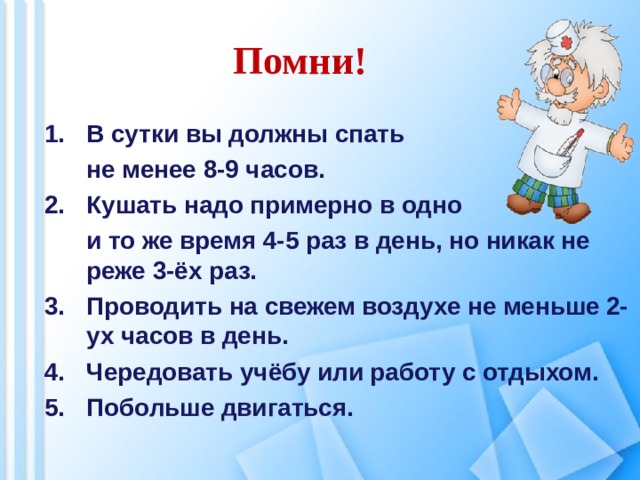 Помни!

1. В сутки вы должны спать не менее 8-9 часов.
2. Кушать надо примерно в одно и то же время 4-5 раз в день, но никак не реже 3-ёх раз.
3. Проводить на свежем воздухе не меньше 2-ух часов в день.
4. Чередовать учёбу или работу с отдыхом.
5. Побольше двигаться.